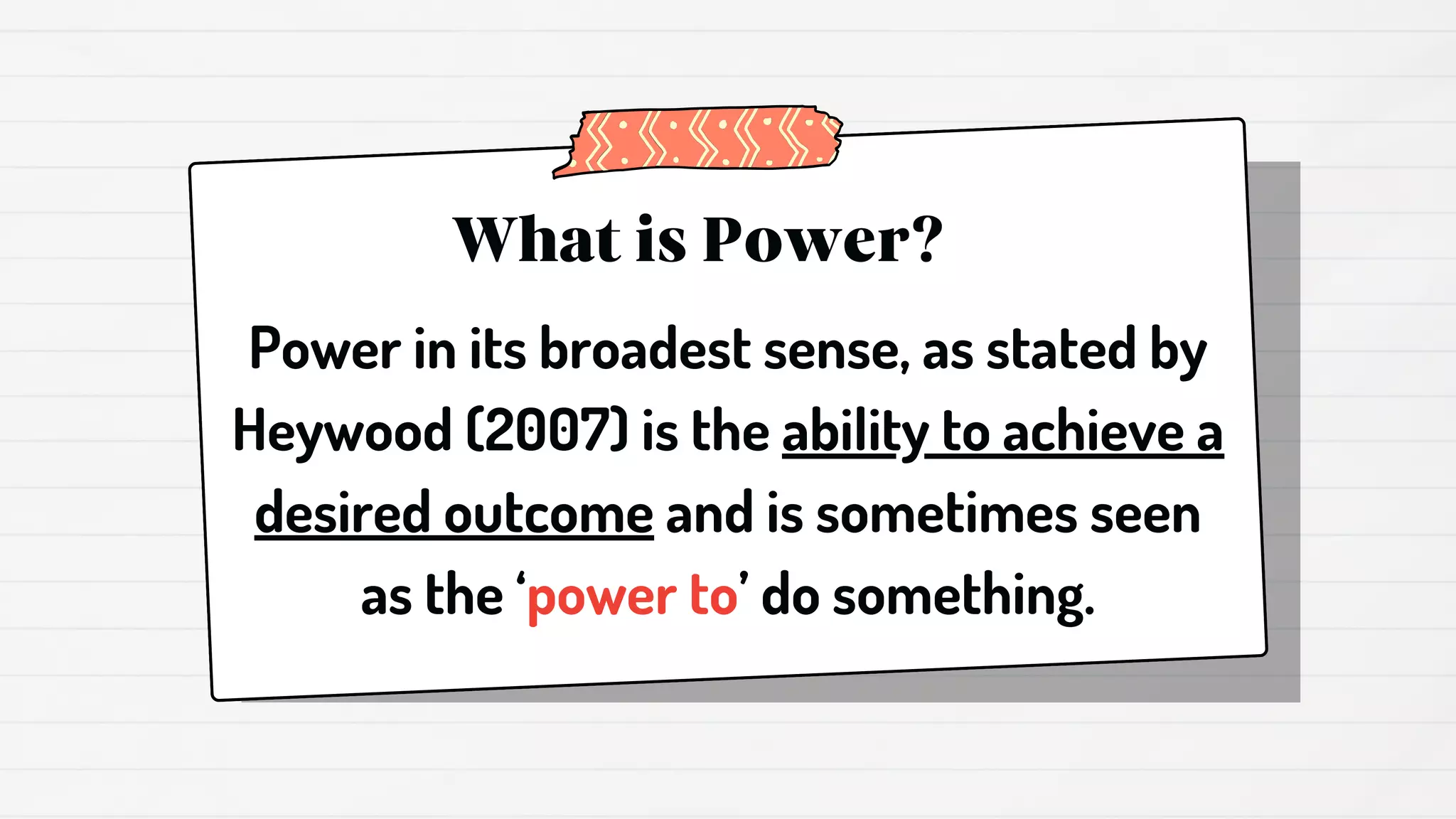 What is Power?

Power in its broadest sense, as stated by Heywood (2007) is the ability to achieve a desired outcome and is sometimes seen as the ‘power to’ do something.